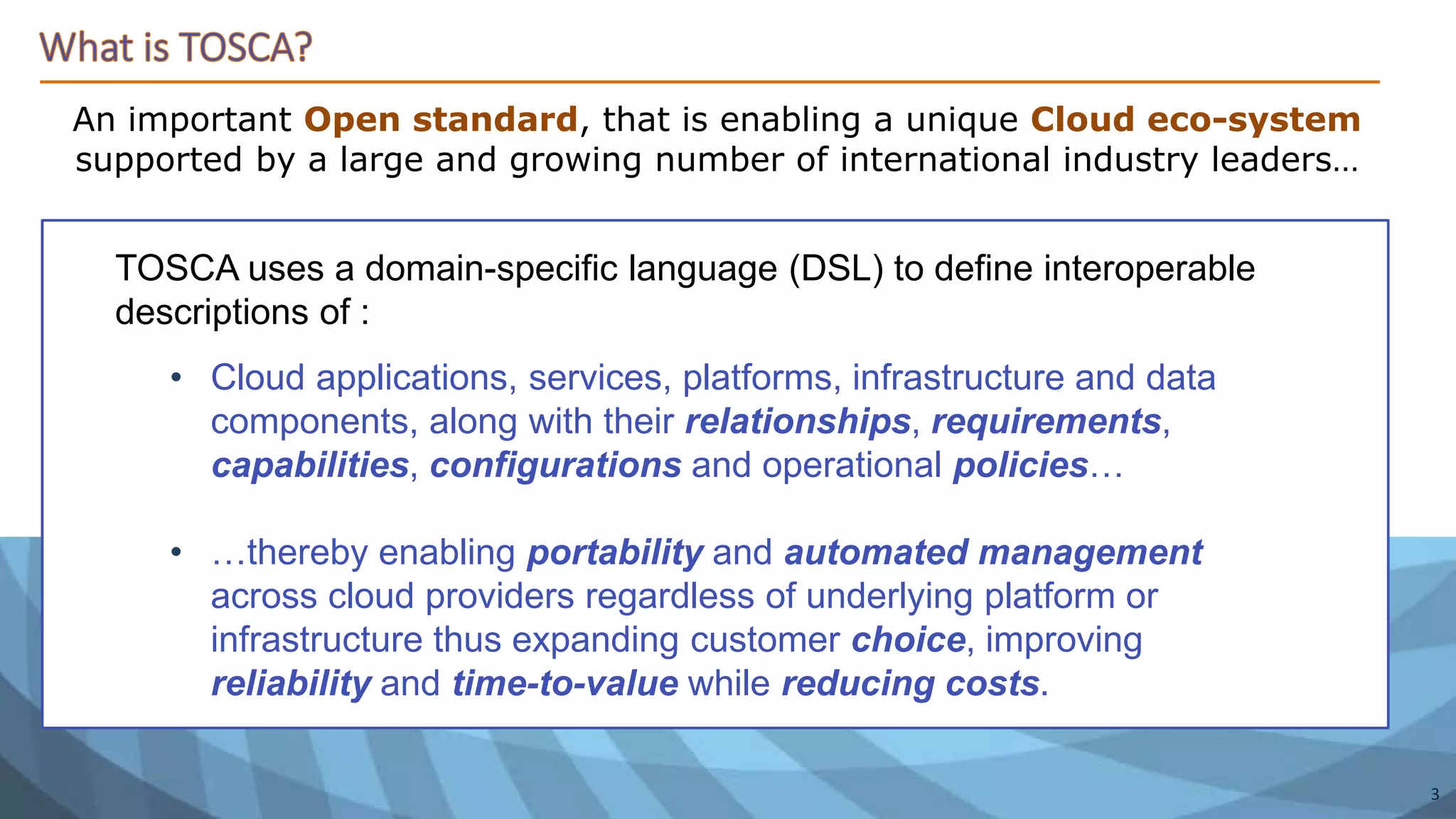 What is TOSCA?

An important Open standard, that is enabling a unique Cloud eco-system supported by a large and growing number of international industry leaders…

TOSCA uses a domain-specific language (DSL) to define interoperable descriptions of :

• Cloud applications, services, platforms, infrastructure and data components, along with their relationships, requirements, capabilities, configurations and operational policies…

• …thereby enabling portability and automated management across cloud providers regardless of underlying platform or infrastructure thus expanding customer choice, improving reliability and time-to-value while reducing costs.

3